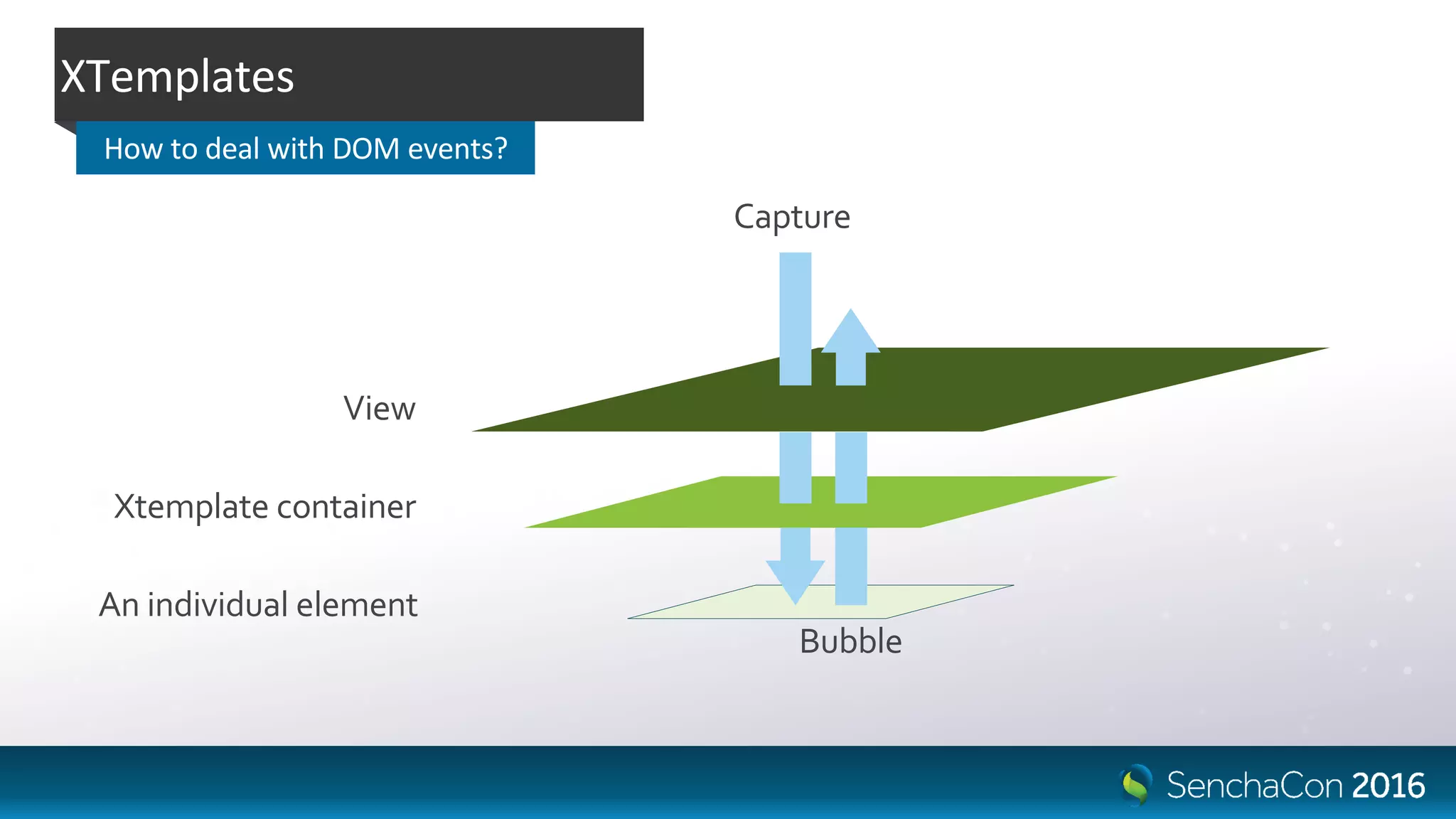 XTemplates

How to deal with DOM events?

Capture

View

Xtemplate container

An individual element

Bubble

SenchaCon 2016